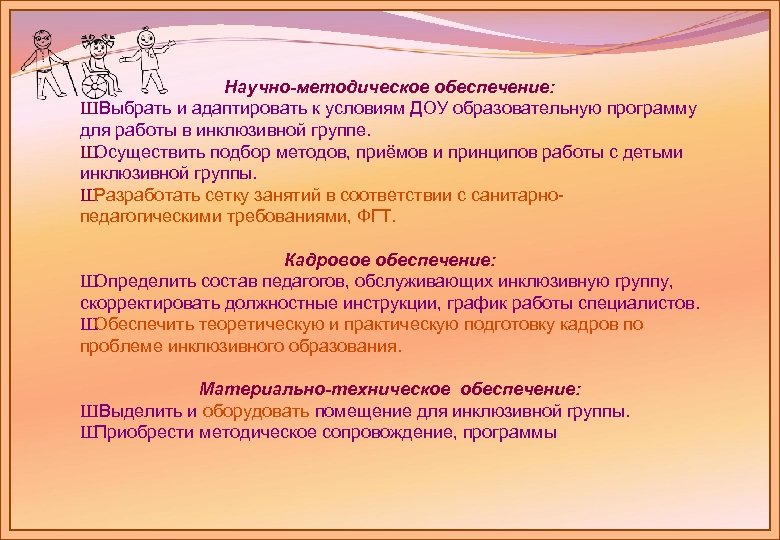 Научно-методическое обеспечение:
ШВыбрать и адаптировать к условиям ДОУ образовательную программу для работы в инклюзивной группе.
ШОсуществить подбор методов, приёмов и принципов работы с детьми инклюзивной группы.
ШРазработать сетку занятий в соответствии с санитарно-педагогическими требованиями, ФГТ.

Кадровое обеспечение:
ШОпределить состав педагогов, обслуживающих инклюзивную группу, скорректировать должностные инструкции, график работы специалистов.
ШОбеспечить теоретическую и практическую подготовку кадров по проблеме инклюзивного образования.

Материально-техническое обеспечение:
ШВыделить и оборудовать помещение для инклюзивной группы.
ШПриобрести методическое сопровождение, программы